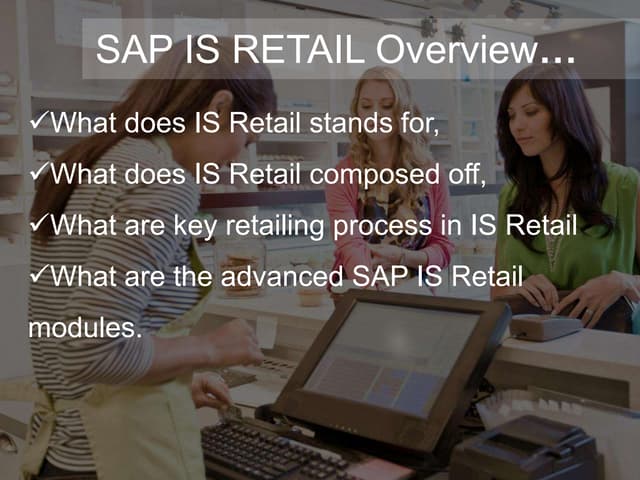 SAP IS RETAIL Overview…

✓What does IS Retail stands for,

✓What does IS Retail composed off,

✓What are key retailing process in IS Retail

✓What are the advanced SAP IS Retail modules.